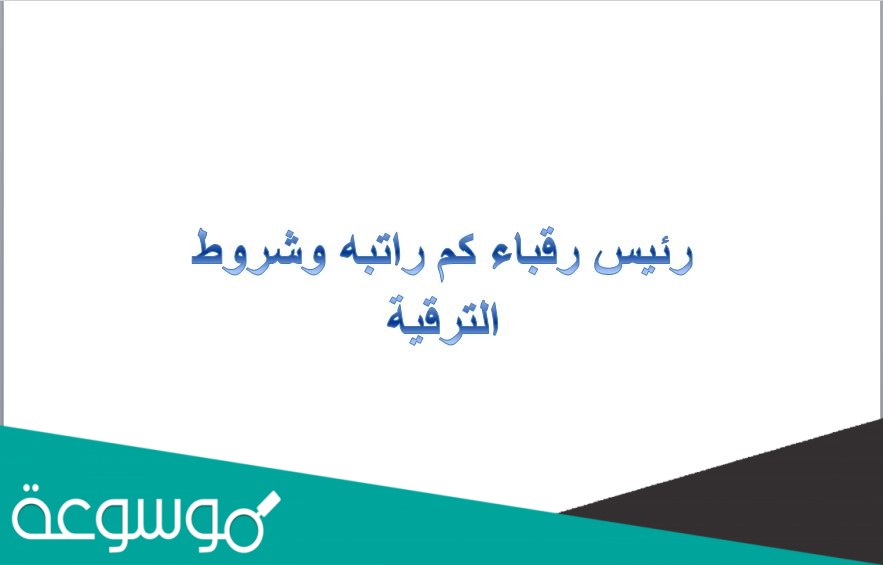 رئيس رقباء كم راتبه وشروط الترقية

موسوعة